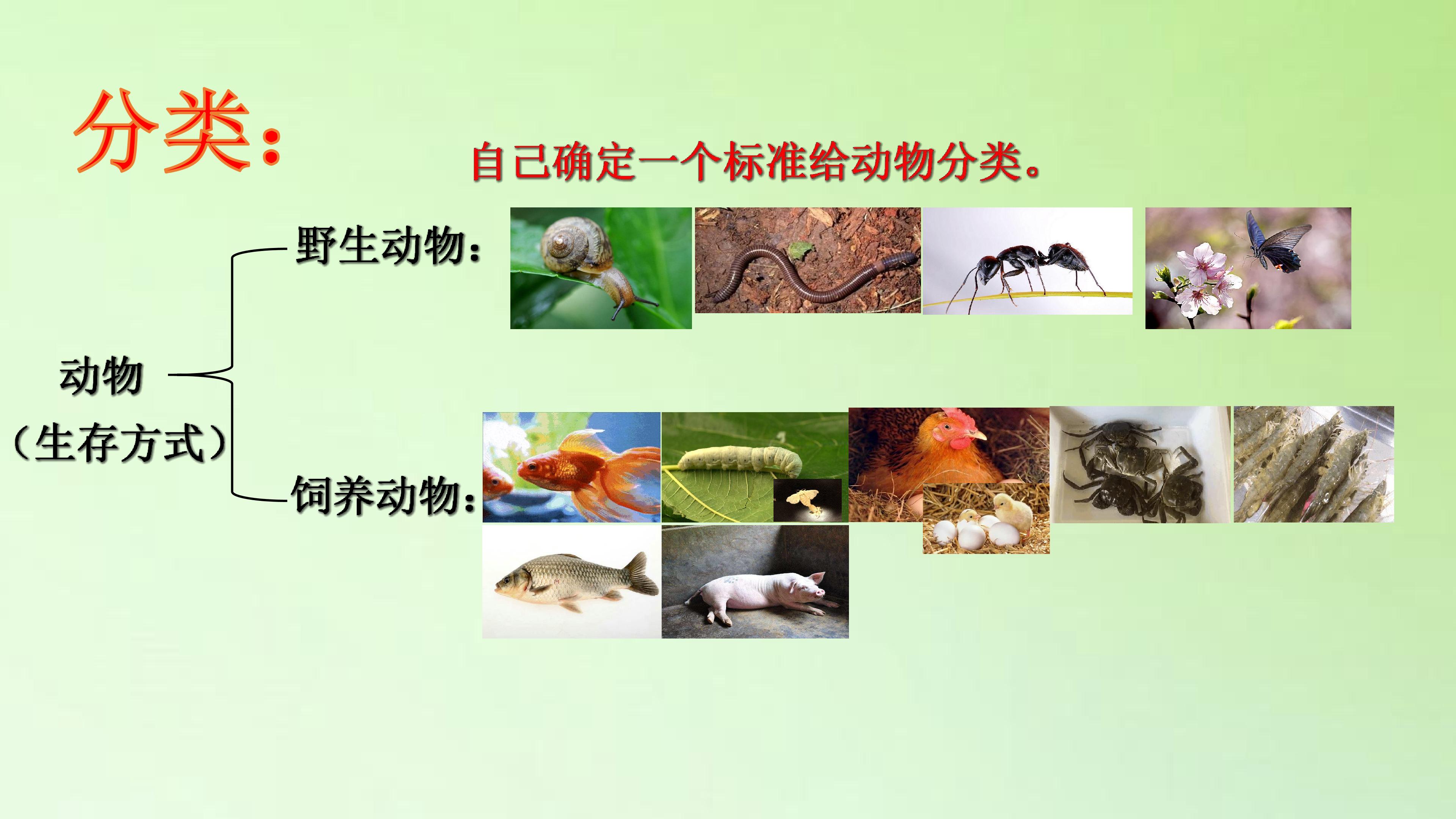 分类：

自己确定一个标准给动物分类。

动物
（生存方式）

野生动物：

饲养动物：